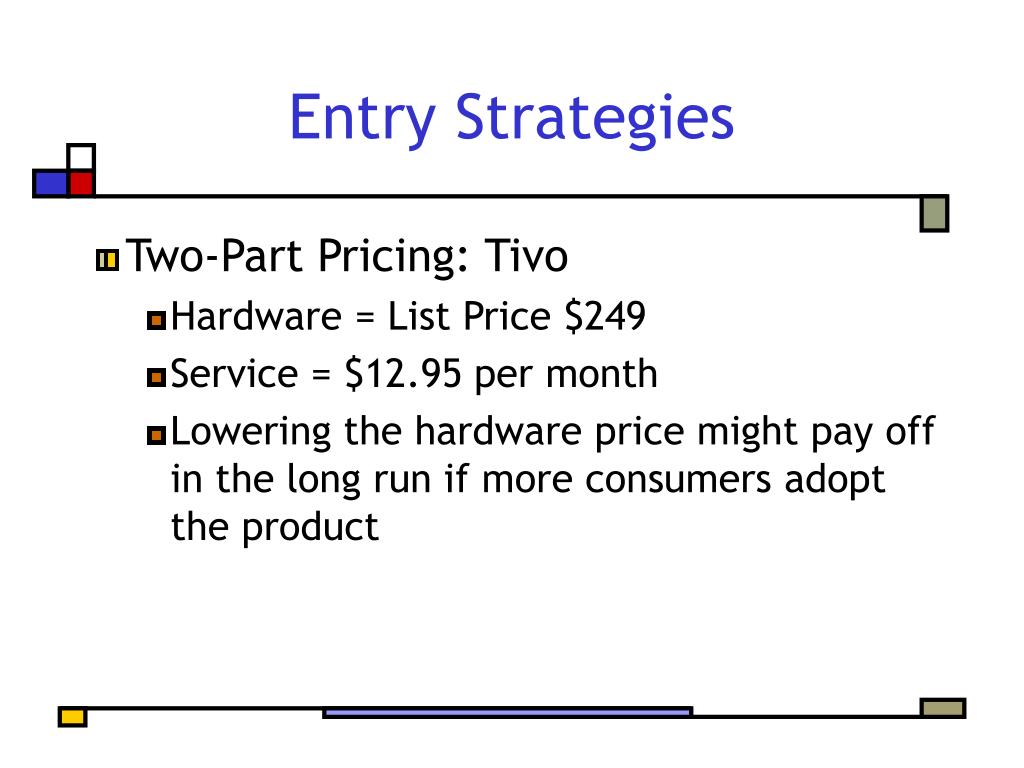 Entry Strategies

Two-Part Pricing: Tivo

Hardware = List Price \$249

Service = \$12.95 per month

Lowering the hardware price might pay off in the long run if more consumers adopt the product